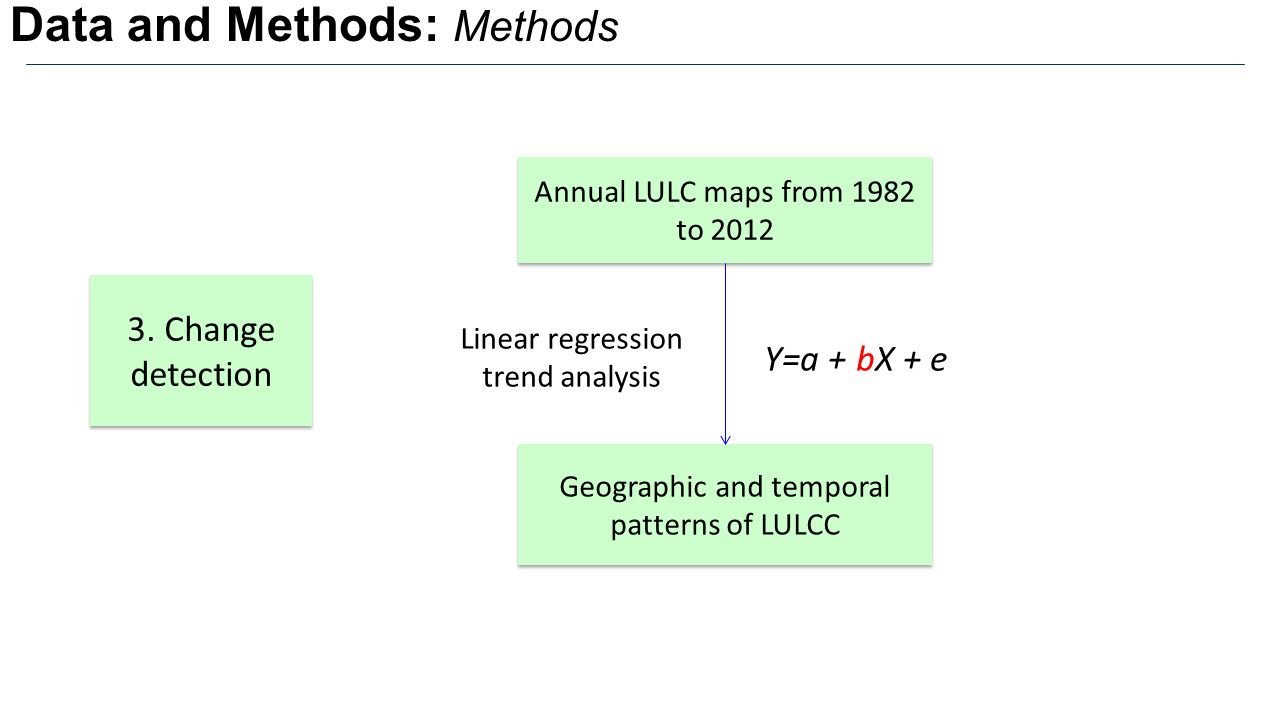 Data and Methods: Methods

3. Change detection

Annual LULC maps from 1982 to 2012

Linear regression trend analysis

$Y=a + bX + e$

Geographic and temporal patterns of LULCC